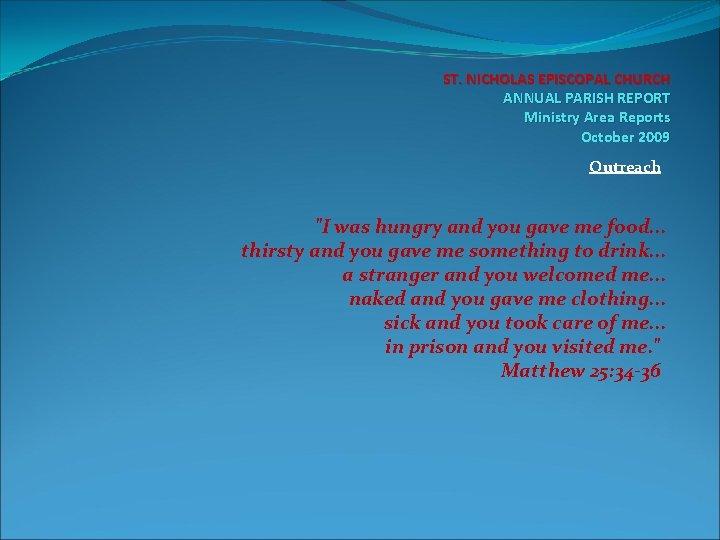 ST. NICHOLAS EPISCOPAL CHURCH
ANNUAL PARISH REPORT
Ministry Area Reports
October 2009

Outreach

"I was hungry and you gave me food...
thirsty and you gave me something to drink...
a stranger and you welcomed me...
naked and you gave me clothing...
sick and you took care of me...
in prison and you visited me."
Matthew 25:34-36